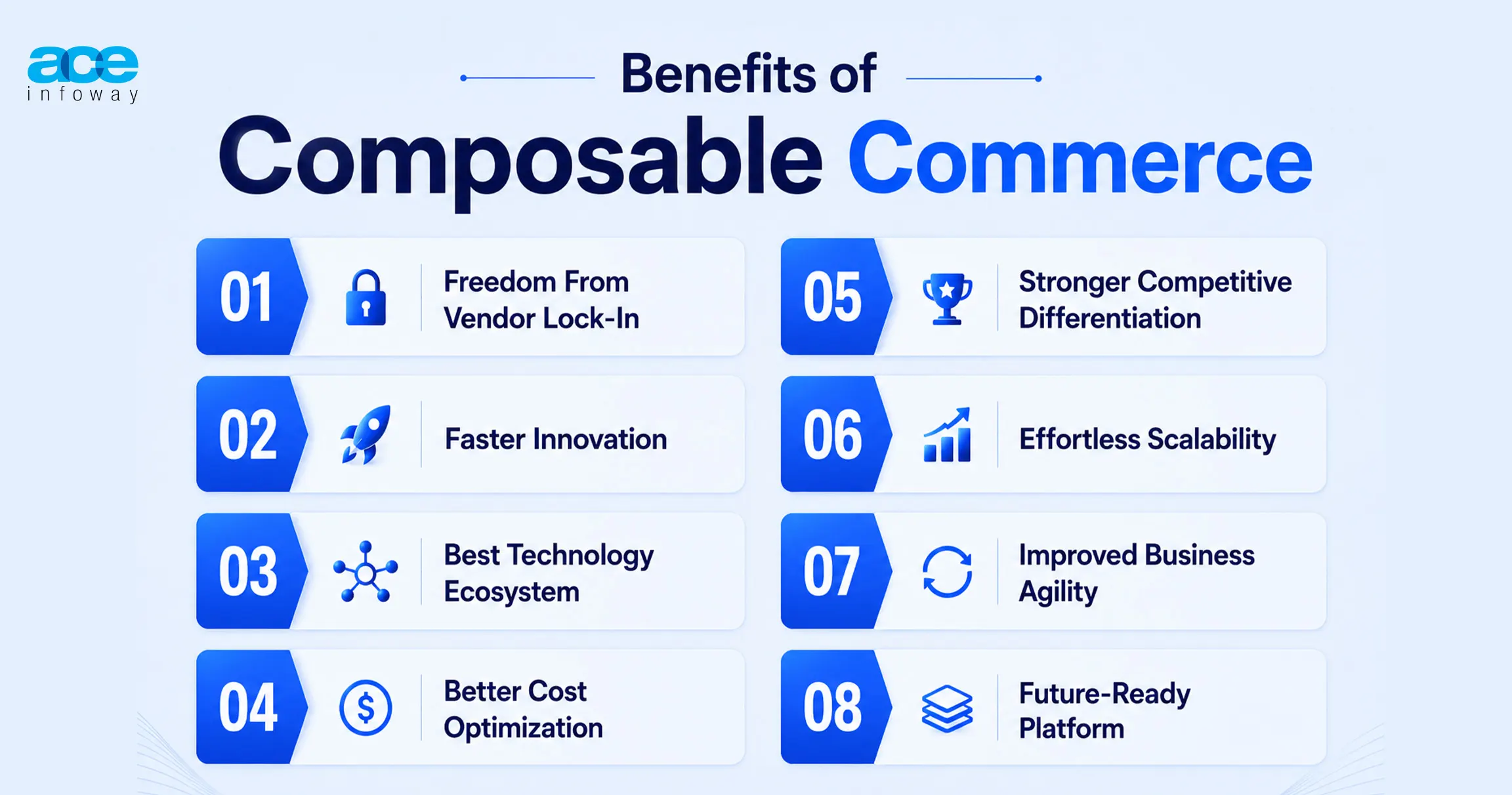 ace
infoway

Benefits of
Composable Commerce

01 Freedom From Vendor Lock-In

02 Faster Innovation

03 Best Technology Ecosystem

04 Better Cost Optimization

05 Stronger Competitive Differentiation

06 Effortless Scalability

07 Improved Business Agility

08 Future-Ready Platform